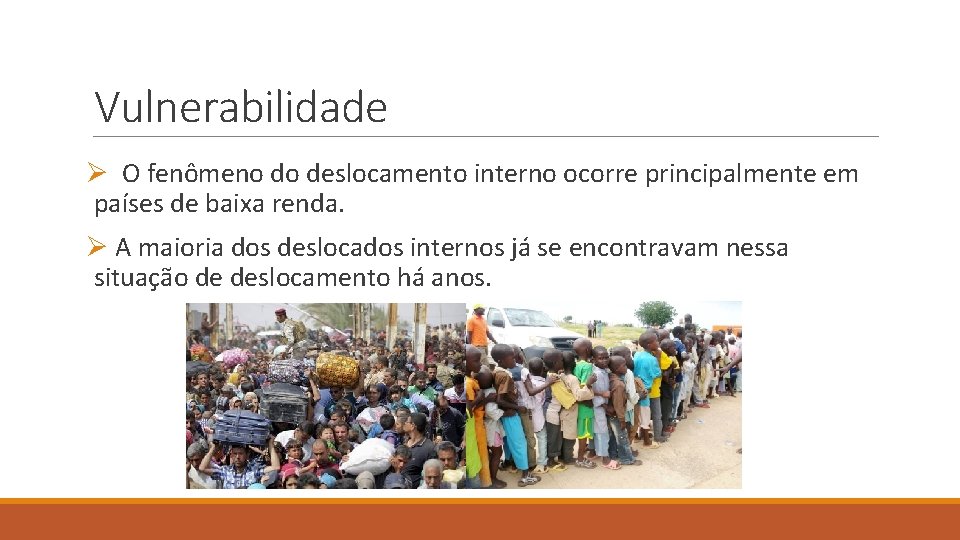 Vulnerabilidade

➢ O fenômeno do deslocamento interno ocorre principalmente em países de baixa renda.

➢ A maioria dos deslocados internos já se encontravam nessa situação de deslocamento há anos.